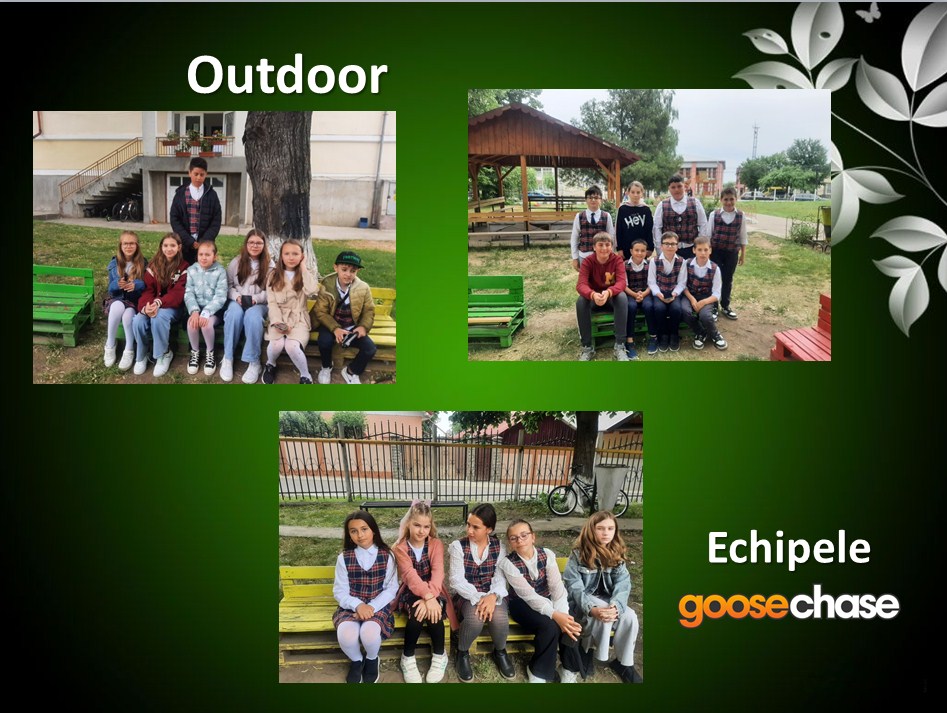 Outdoor

HeY

Echipele

goosechase